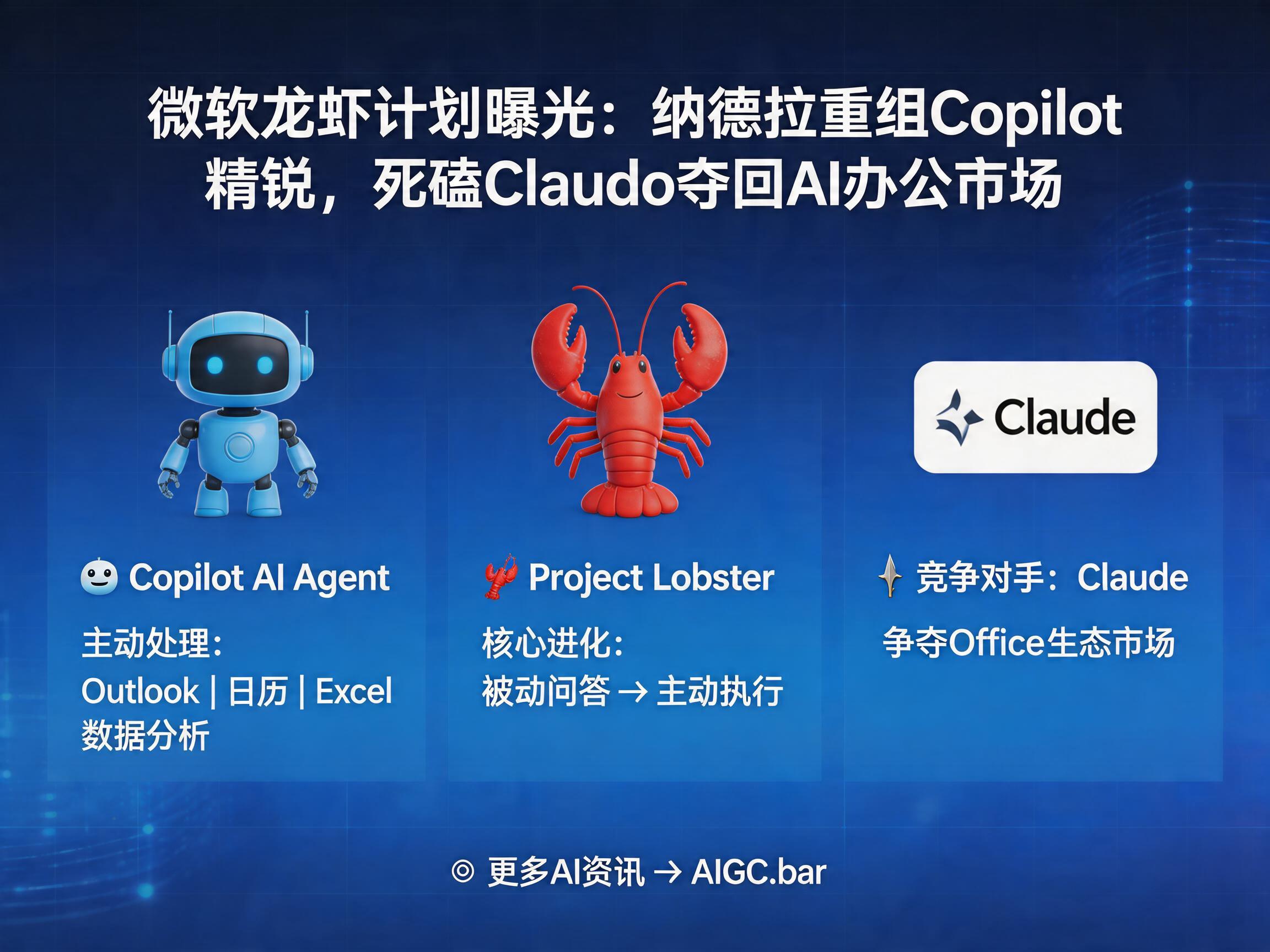 微软龙虾计划曝光：纳德拉重组Copilot精锐，死磕Claudo夺回AI办公市场

Claude

Copilot AI Agent

主动处理：

Outlook | 日历 | Excel 数据分析

Project Lobster

核心进化：

被动问答 → 主动执行

竞争对手：Claude

争夺Office生态市场

◎ 更多AI资讯 → AIGC.bar